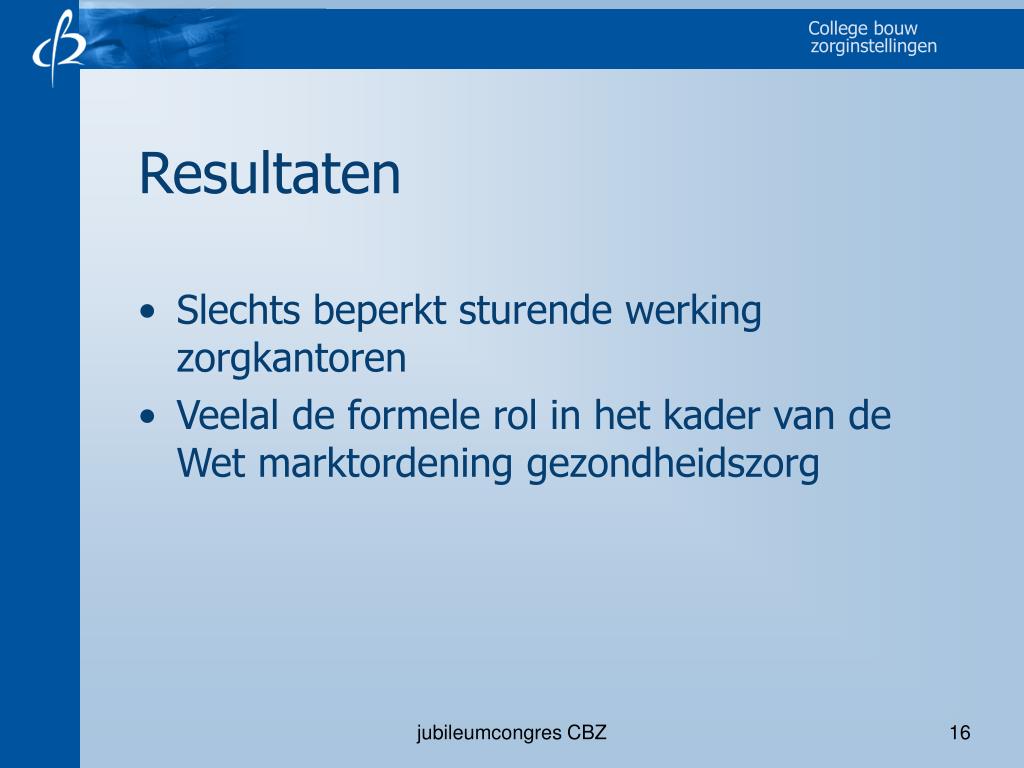 College bouw
zorginstellingen

Resultaten

• Slechts beperkt sturende werking zorgkantoren
• Veelal de formele rol in het kader van de Wet marktordening gezondheidszorg

jubileumcongres CBZ

16